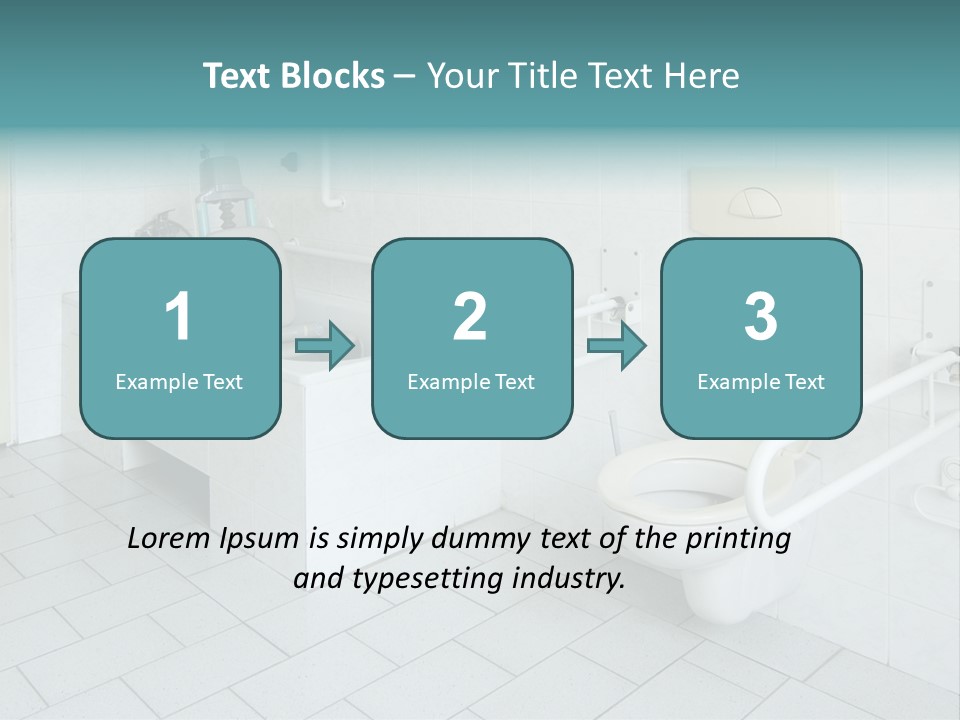 Text Blocks – Your Title Text Here

1
Example Text

2
Example Text

3
Example Text

Lorem Ipsum is simply dummy text of the printing and typesetting industry.